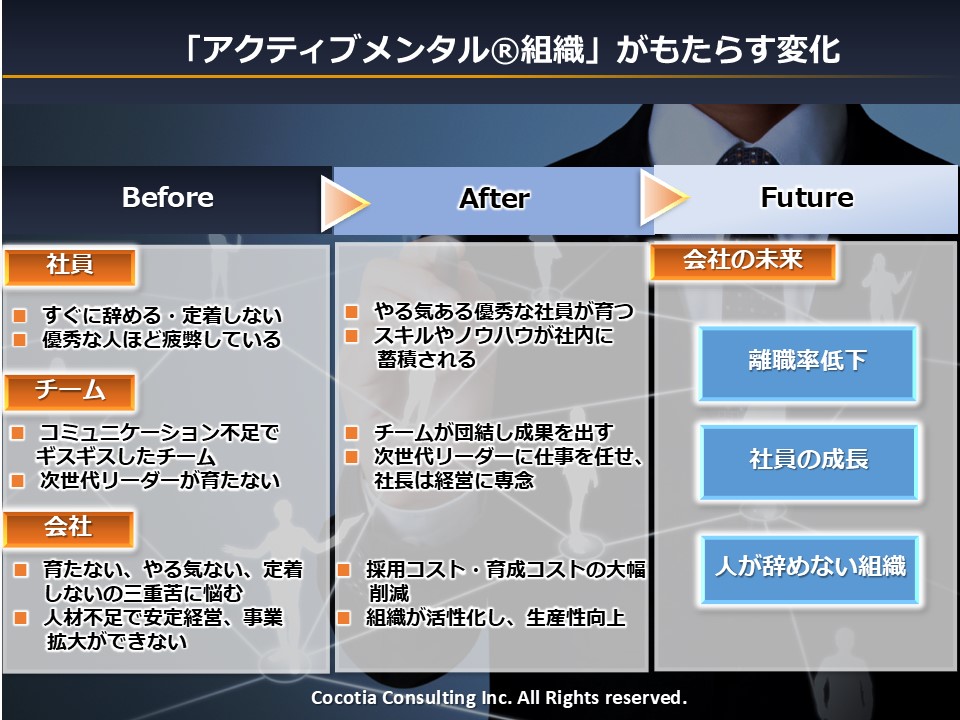 「アクティブメンタル®組織」がもたらす変化

Before

After

Future

社員

■ すぐに辞める・定着しない
■ 優秀な人ほど疲弊している

チーム

■ コミュニケーション不足でギスギスしたチーム
■ 次世代リーダーが育たない

会社

■ 育たない、やる気ない、定着しないの三重苦に悩む
■ 人材不足で安定経営、事業拡大ができない

■ やる気ある優秀な社員が育つ
■ スキルやノウハウが社内に蓄積される

■ チームが団結し成果を出す
■ 次世代リーダーに仕事を任せ、社長は経営に専念

■ 採用コスト・育成コストの大幅削減
■ 組織が活性化し、生産性向上

会社の未来

離職率低下

社員の成長

人が辞めない組織

Cocotia Consulting Inc. All Rights reserved.